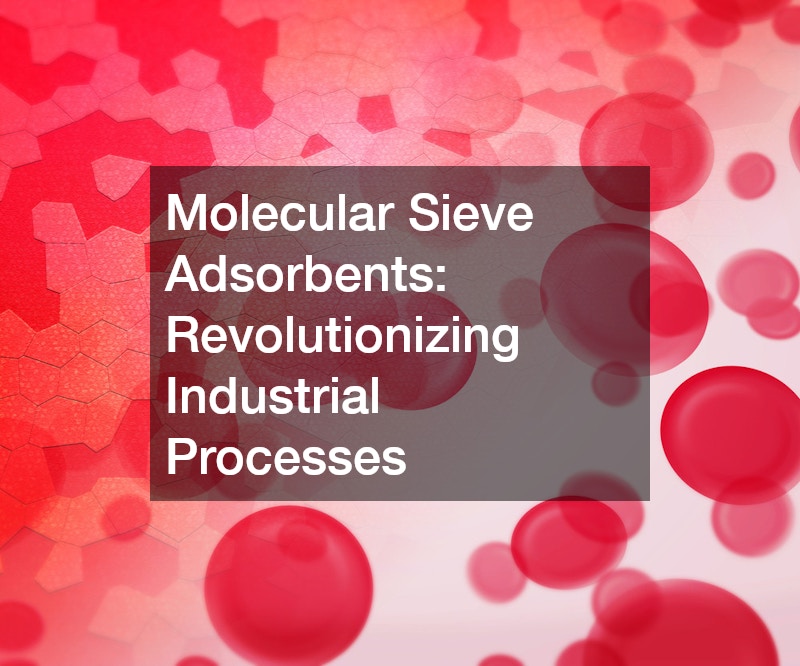 Molecular Sieve Adsorbents: Revolutionizing Industrial Processes